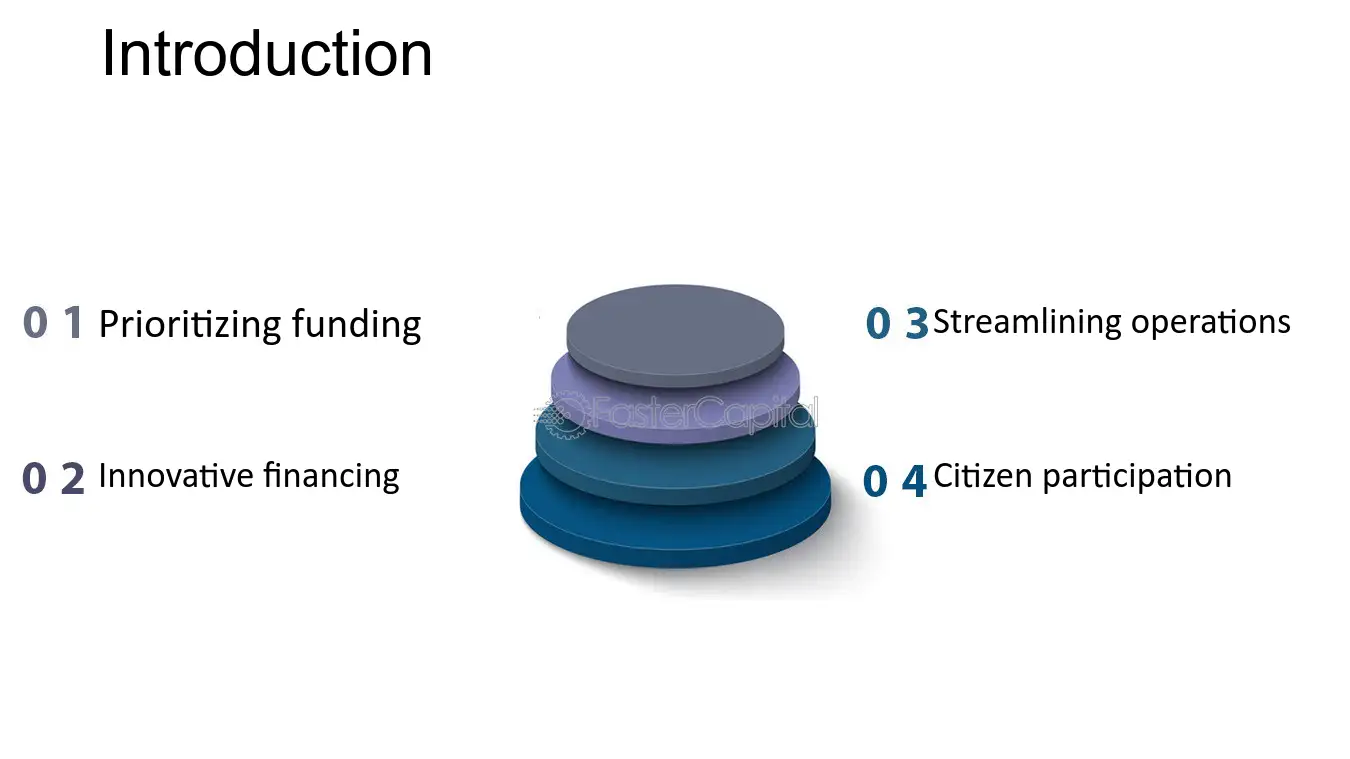 Introduction

0 1 Prioritizing funding

0 2 Innovative financing

0 3 Streamlining operations

0 4 Citizen participation

FasterCapital